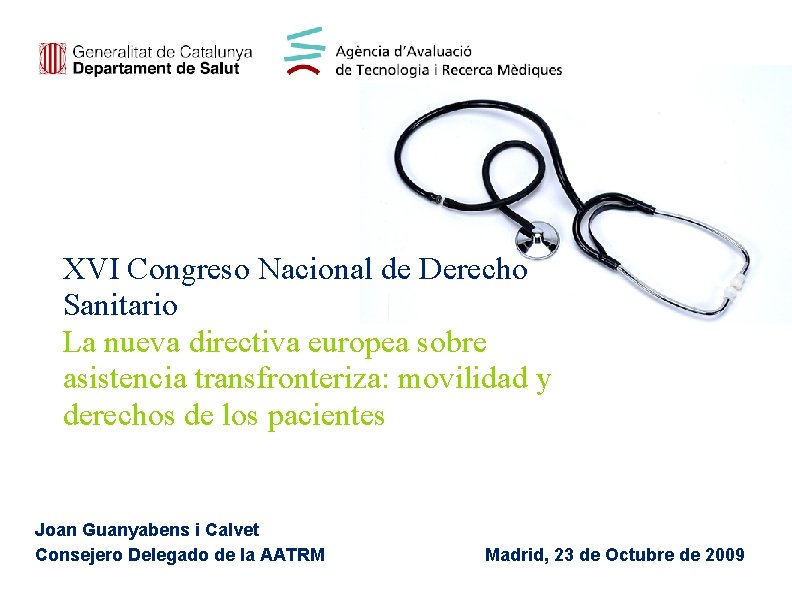 Generalitat de Catalunya
Departament de Salut

Agència d'Avaluació
de Tecnologia i Recerca Mèdiques

XVI Congreso Nacional de Derecho Sanitario
La nueva directiva europea sobre asistencia transfronteriza: movilidad y derechos de los pacientes

Joan Guanyabens i Calvet
Consejero Delegado de la AATRM

Madrid, 23 de Octubre de 2009